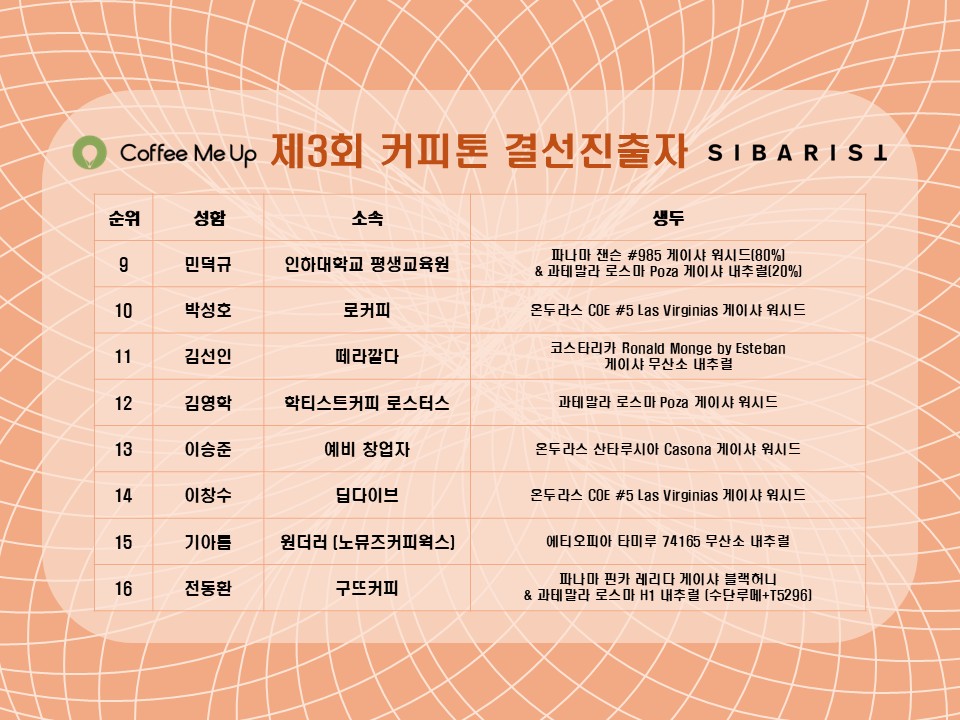 Coffee Me Up 제3회 커피톤 결선진출자 SIBARIST

| 순위 | 성함 | 소속 | 생두 |
|---|---|---|---|
| 9 | 민덕규 | 인하대학교 평생교육원 | 파나마 잰슨 #985 게이샤 워시드(80%) & 과테말라 로스마 Poza 게이샤 내추럴(20%) |
| 10 | 박성호 | 로커피 | 온두라스 COE #5 Las Virginias 게이샤 워시드 |
| 11 | 김선인 | 떼라깔다 | 코스타리카 Ronald Monge by Esteban 게이샤 무산소 내추럴 |
| 12 | 김영학 | 학티스트커피 로스터스 | 과테말라 로스마 Poza 게이샤 워시드 |
| 13 | 이승준 | 예비 창업자 | 온두라스 산타루시아 Casona 게이샤 워시드 |
| 14 | 이창수 | 딥다이브 | 온두라스 COE #5 Las Virginias 게이샤 워시드 |
| 15 | 기아름 | 원더러 (노뮤즈커피웍스) | 에티오피아 타미루 74165 무산소 내추럴 |
| 16 | 전동환 | 구뜨커피 | 파나마 핀카 레리다 게이샤 블랙허니 & 과테말라 로스마 H1 내추럴 (수단루메+T5296) |